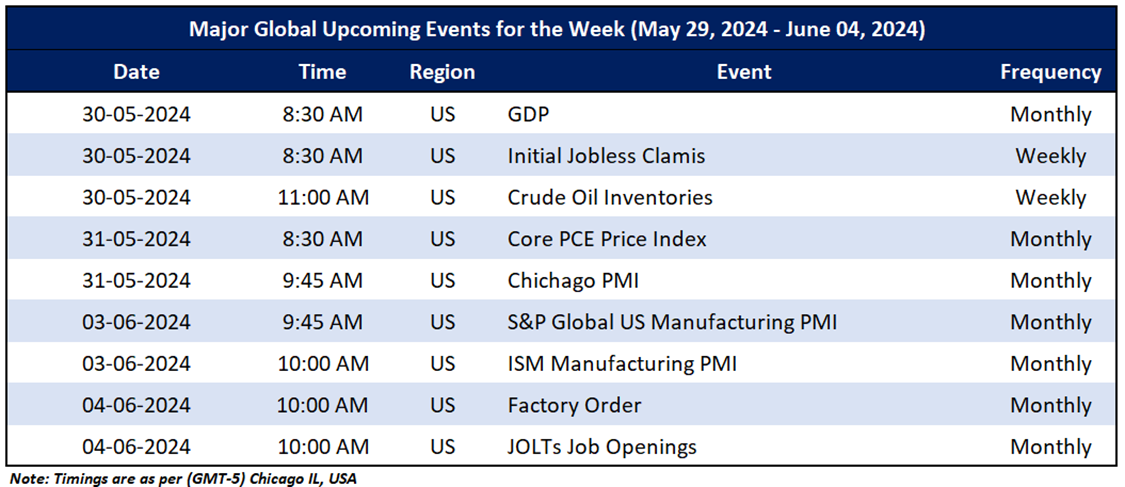 Major Global Upcoming Events for the Week (May 29, 2024 - June 04, 2024)

| Date | Time | Region | Event | Frequency |
|---|---|---|---|---|
| 30-05-2024 | 8:30 AM | US | GDP | Monthly |
| 30-05-2024 | 8:30 AM | US | Initial Jobless Clamis | Weekly |
| 30-05-2024 | 11:00 AM | US | Crude Oil Inventories | Weekly |
| 31-05-2024 | 8:30 AM | US | Core PCE Price Index | Monthly |
| 31-05-2024 | 9:45 AM | US | Chichago PMI | Monthly |
| 03-06-2024 | 9:45 AM | US | S&P Global US Manufacturing PMI | Monthly |
| 03-06-2024 | 10:00 AM | US | ISM Manufacturing PMI | Monthly |
| 04-06-2024 | 10:00 AM | US | Factory Order | Monthly |
| 04-06-2024 | 10:00 AM | US | JOLTs Job Openings | Monthly |

Note: Timings are as per (GMT-5) Chicago IL, USA